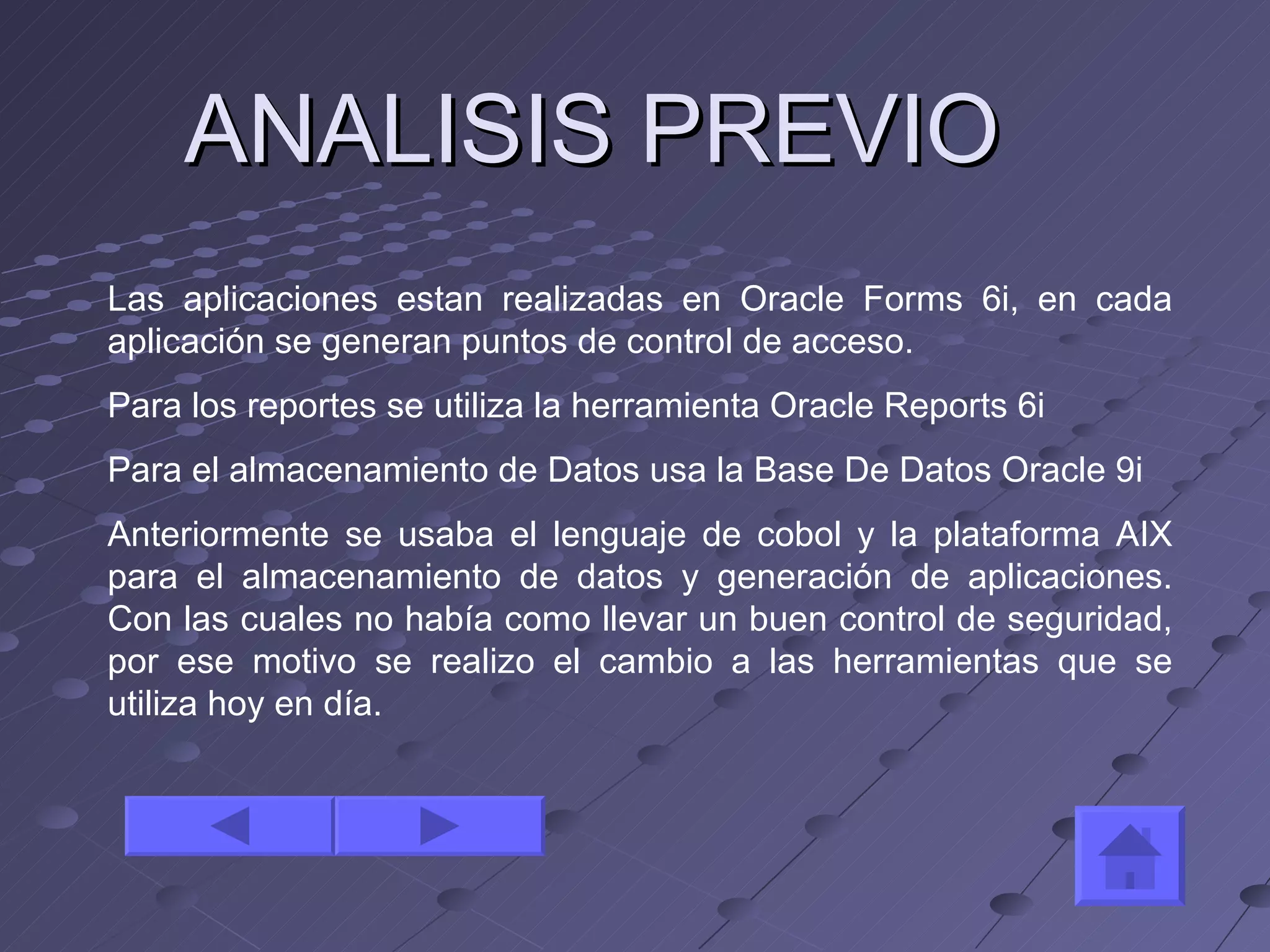 ANALISIS PREVIO

Las aplicaciones estan realizadas en Oracle Forms 6i, en cada aplicación se generan puntos de control de acceso.

Para los reportes se utiliza la herramienta Oracle Reports 6i

Para el almacenamiento de Datos usa la Base De Datos Oracle 9i

Anteriormente se usaba el lenguaje de cobol y la plataforma AIX para el almacenamiento de datos y generación de aplicaciones. Con las cuales no había como llevar un buen control de seguridad, por ese motivo se realizo el cambio a las herramientas que se utiliza hoy en día.